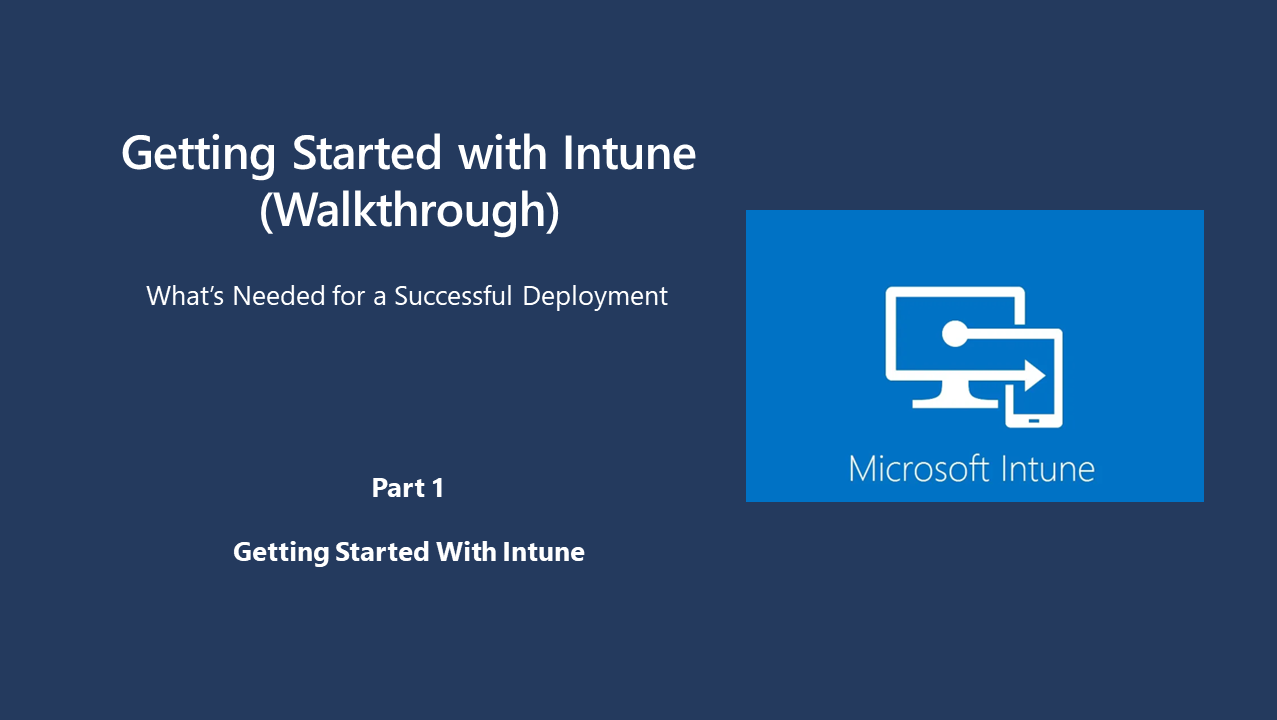 Getting Started with Intune (Walkthrough)

What's Needed for a Successful Deployment

Part 1

Getting Started With Intune

Microsoft Intune